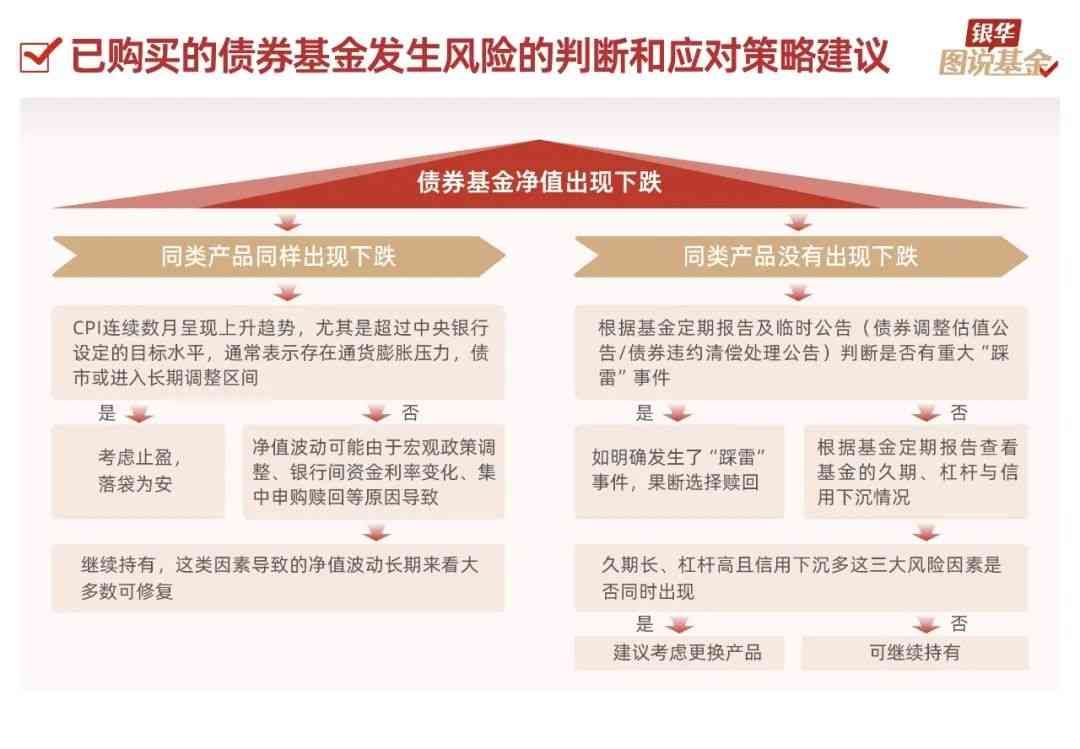 已购买的债券基金发生风险的判断和应对策略建议

银华 图说基金

债券基金净值出现下跌

同类产品同样出现下跌

CPI连续数月呈现上升趋势，尤其是超过中央银行设定的目标水平，通常表示存在通货膨胀压力，债市或进入长期调整区间

是

考虑止盈，落袋为安

否

净值波动可能由于宏观政策调整、银行间资金利率变化、集中申购赎回等原因导致

继续持有，这类因素导致的净值波动长期来看大多数可修复

同类产品没有出现下跌

根据基金定期报告及临时公告（债券调整估值公告/债券违约清偿处理公告）判断是否有重大“踩雷”事件

是

如明确发生了“踩雷”事件，果断选择赎回

否

根据基金定期报告查看基金的久期、杠杆与信用下沉情况

久期长、杠杆高且信用下沉多这三大风险因素是否同时出现

是

建议考虑更换产品

否

可继续持有